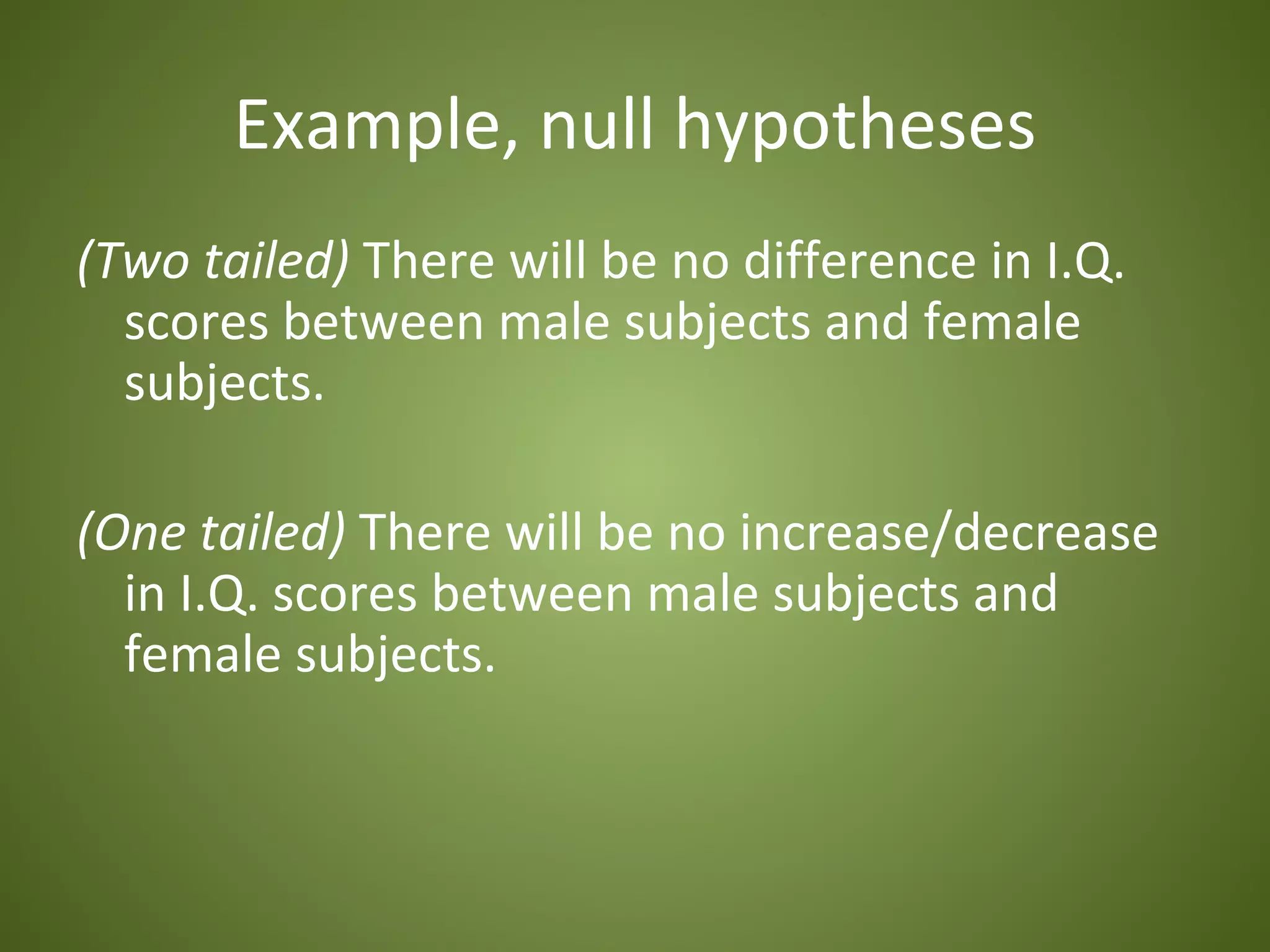 Example, null hypotheses

(Two tailed) There will be no difference in I.Q. scores between male subjects and female subjects.

(One tailed) There will be no increase/decrease in I.Q. scores between male subjects and female subjects.